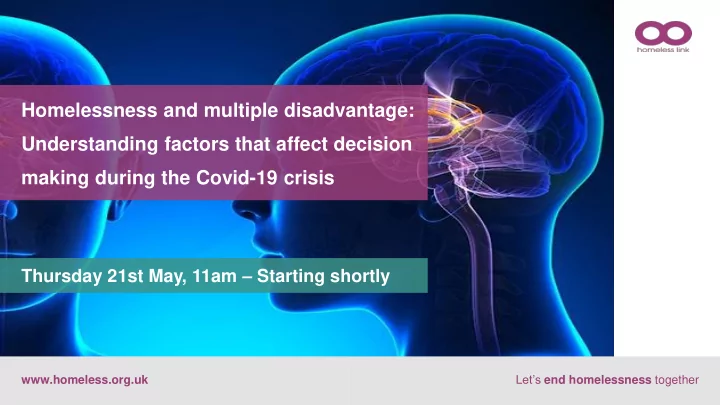 homeless link

Homelessness and multiple disadvantage: Understanding factors that affect decision making during the Covid-19 crisis

Thursday 21st May, 11am – Starting shortly

www.homeless.org.uk

Let's end homelessness together